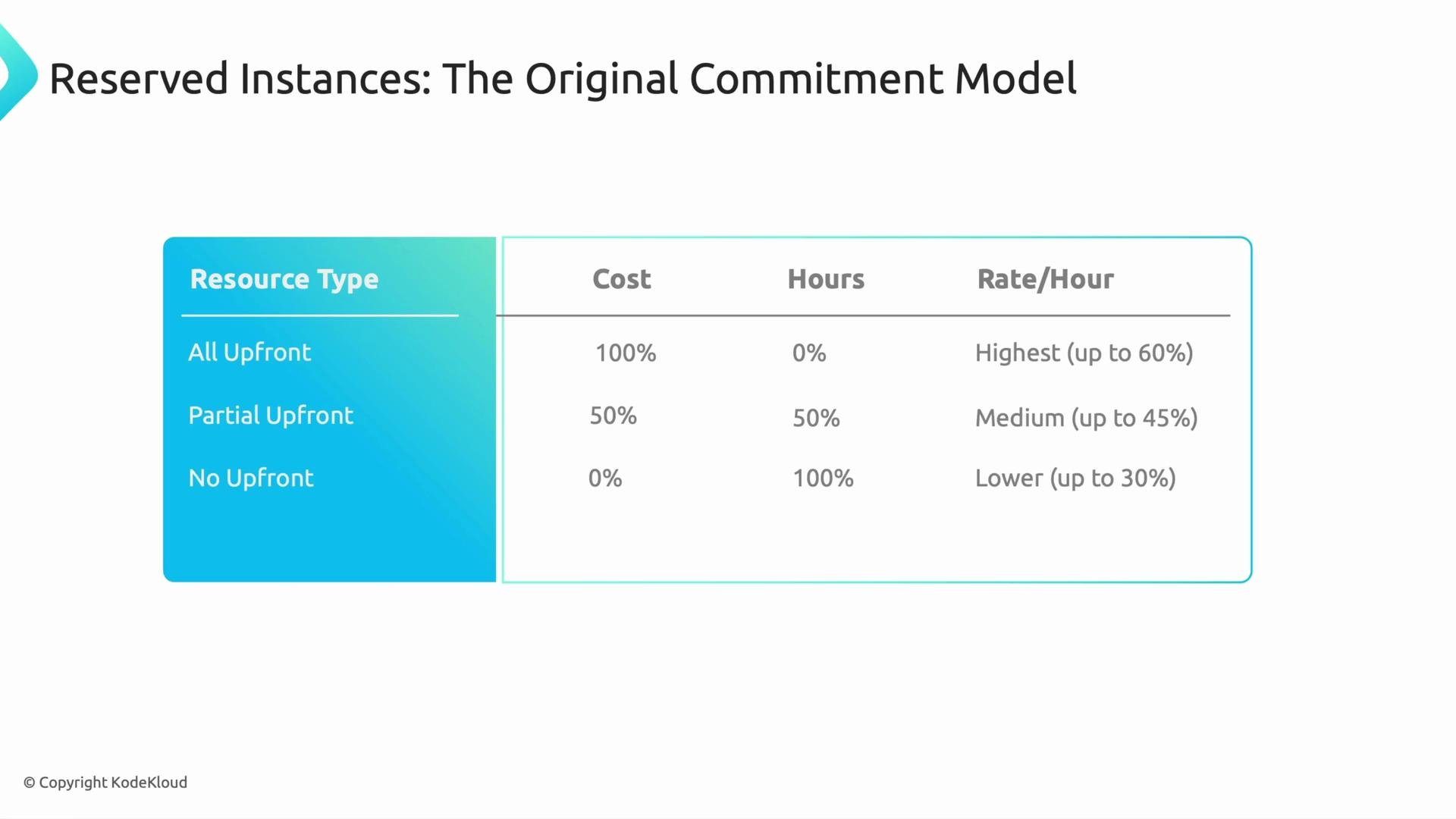 Reserved Instances: The Original Commitment Model

| Resource Type | Cost | Hours | Rate/Hour |
|---|---|---|---|
| All Upfront | 100% | 0% | Highest (up to 60%) |
| Partial Upfront | 50% | 50% | Medium (up to 45%) |
| No Upfront | 0% | 100% | Lower (up to 30%) |

© Copyright KodeKloud